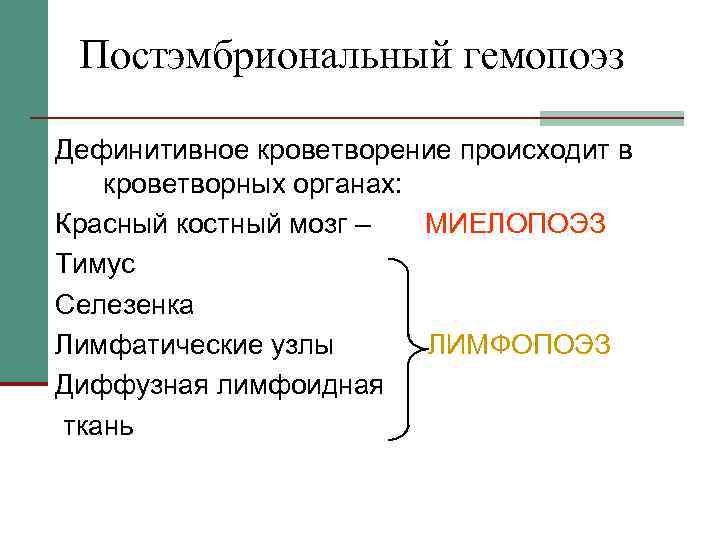 Постэмбриональный гемопоэз

Дефинитивное кроветворение происходит в кроветворных органах:

Красный костный мозг – МИЕЛОПОЭЗ

Тимус

Селезенка

Лимфатические узлы ЛИМФОПОЭЗ

Диффузная лимфоидная ткань